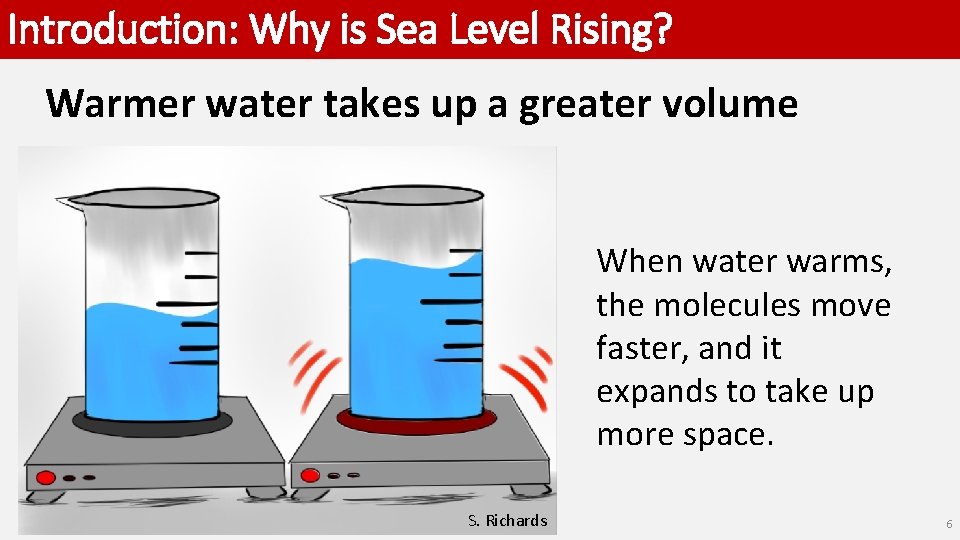 Introduction: Why is Sea Level Rising?

Warmer water takes up a greater volume

When water warms, the molecules move faster, and it expands to take up more space.

S. Richards

6